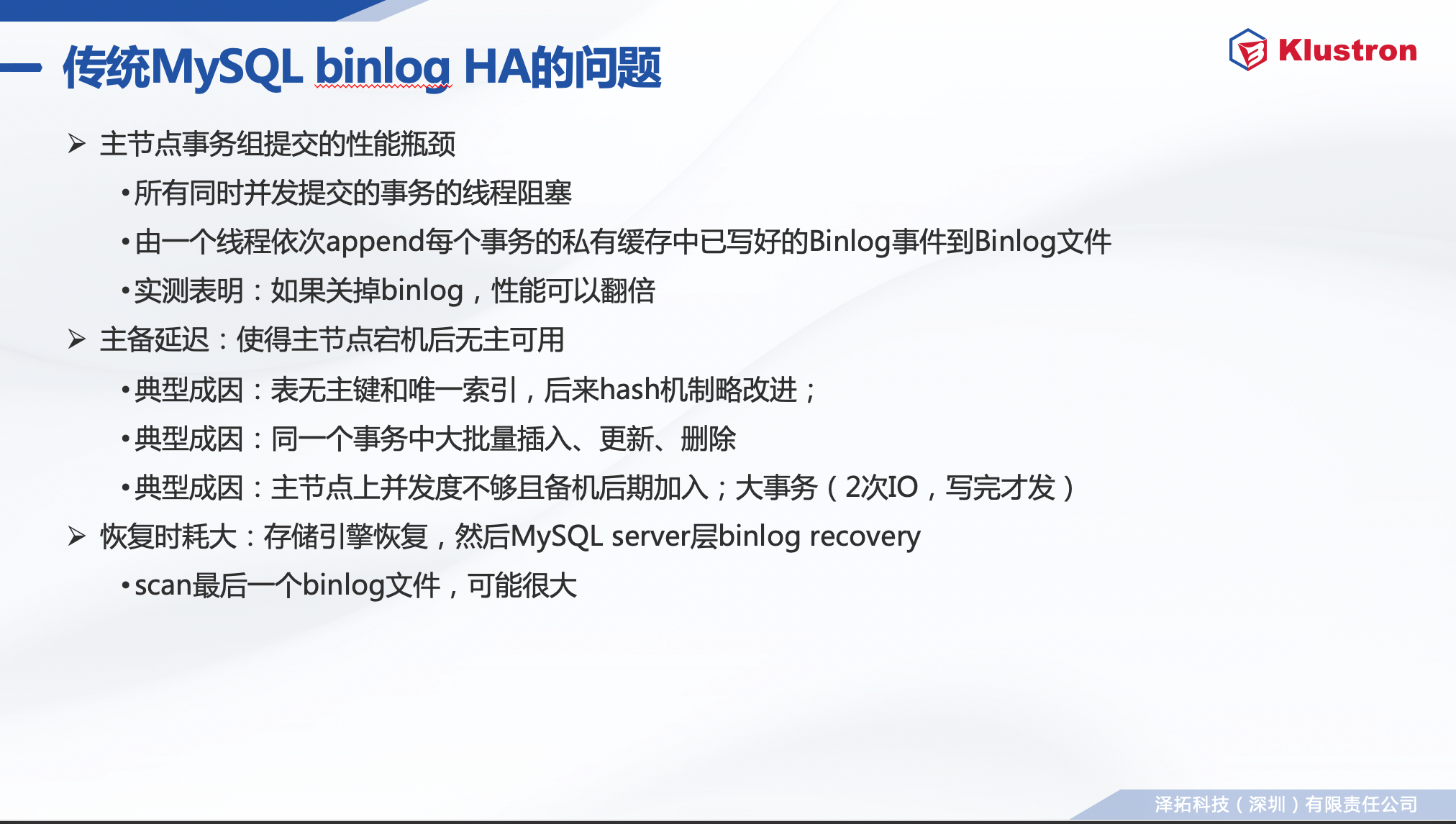 传统MySQL binlog HA的问题

Klustron

➢ 主节点事务组提交的性能瓶颈

• 所有同时并发提交的事务的线程阻塞

• 由一个线程依次append每个事务的私有缓存中已写好的Binlog事件到Binlog文件

• 实测表明：如果关掉binlog，性能可以翻倍

➢ 主备延迟：使得主节点宕机后无主可用

• 典型成因：表无主键和唯一索引，后来hash机制略改进；

• 典型成因：同一个事务中大批量插入、更新、删除

• 典型成因：主节点上并发度不够且备机后期加入；大事务（2次IO，写完才发）

➢ 恢复时耗大：存储引擎恢复，然后MySQL server层binlog recovery

• scan最后一个binlog文件，可能很大

泽拓科技（深圳）有限责任公司